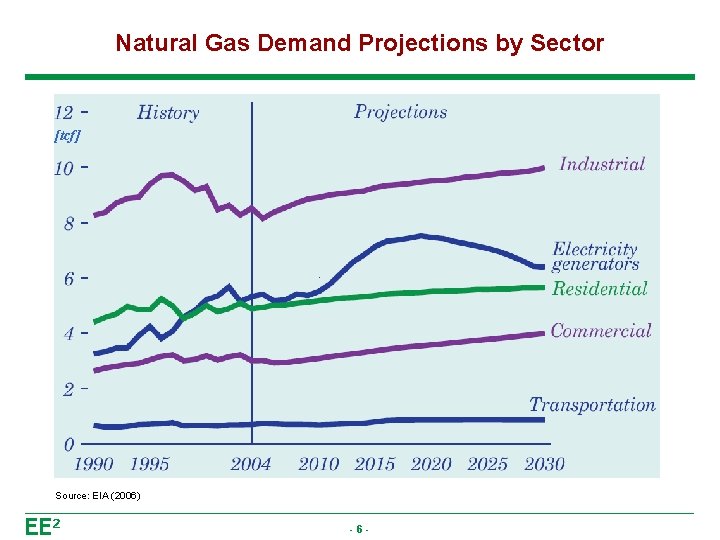 Natural Gas Demand Projections by Sector

12
[tcf]
10
8
6
4
2
0

History

Projections

Industrial

Electricity generators

Residential

Commercial

Transportation

1990 1995 2004 2010 2015 2020 2025 2030

Source: EIA (2006)

EE²

- 6 -